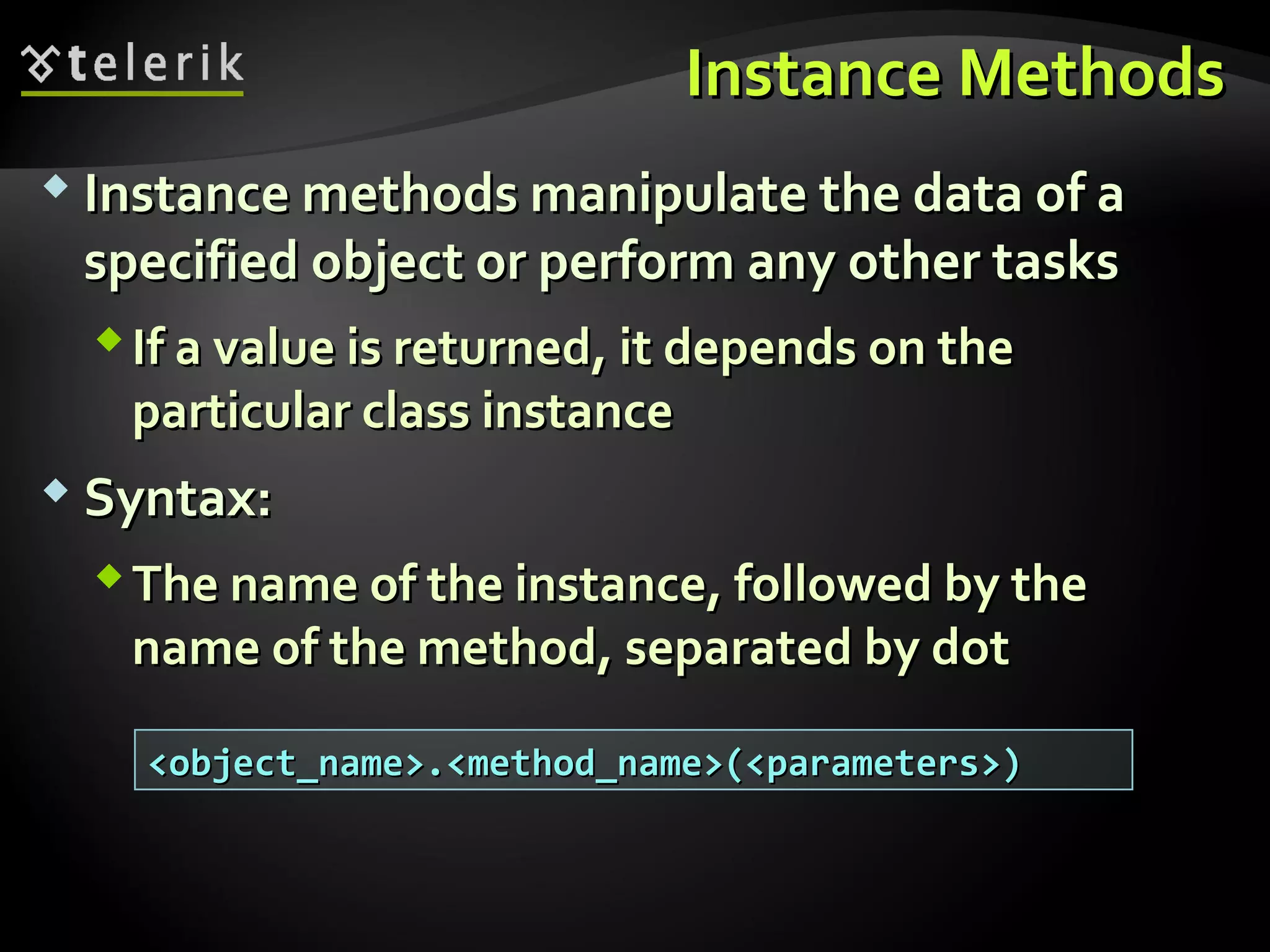 telerik

Instance Methods

Instance methods manipulate the data of a specified object or perform any other tasks

If a value is returned, it depends on the particular class instance

Syntax:

The name of the instance, followed by the name of the method, separated by dot

<object_name>.<method_name>(<parameters>)